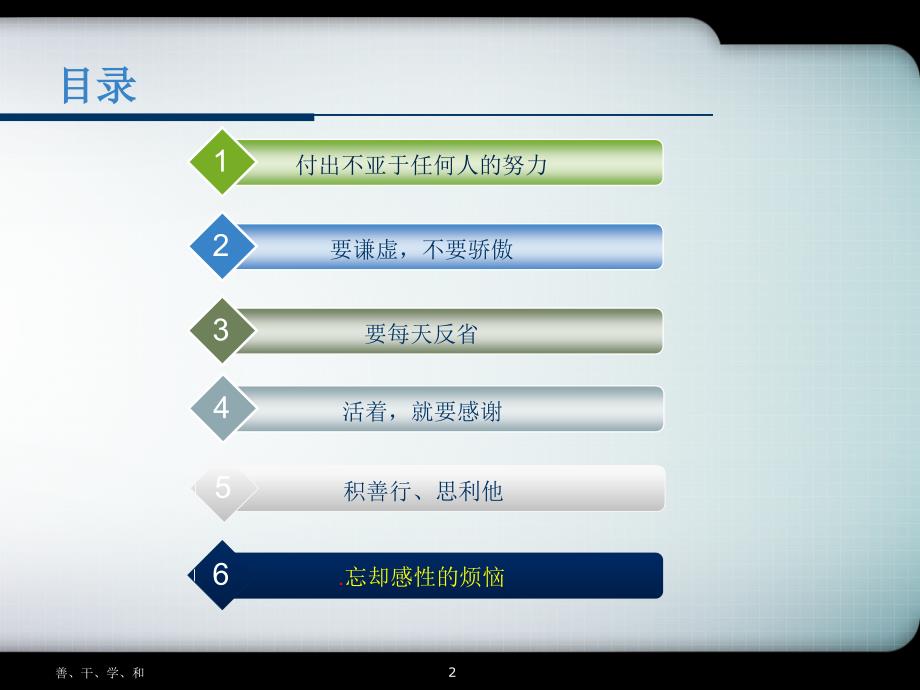 目录

1 付出不亚于任何人的努力

2 要谦虚，不要骄傲

3 要每天反省

4 活着，就要感谢

5 积善行、思利他

6 .忘却感性的烦恼

善、干、学、和

2